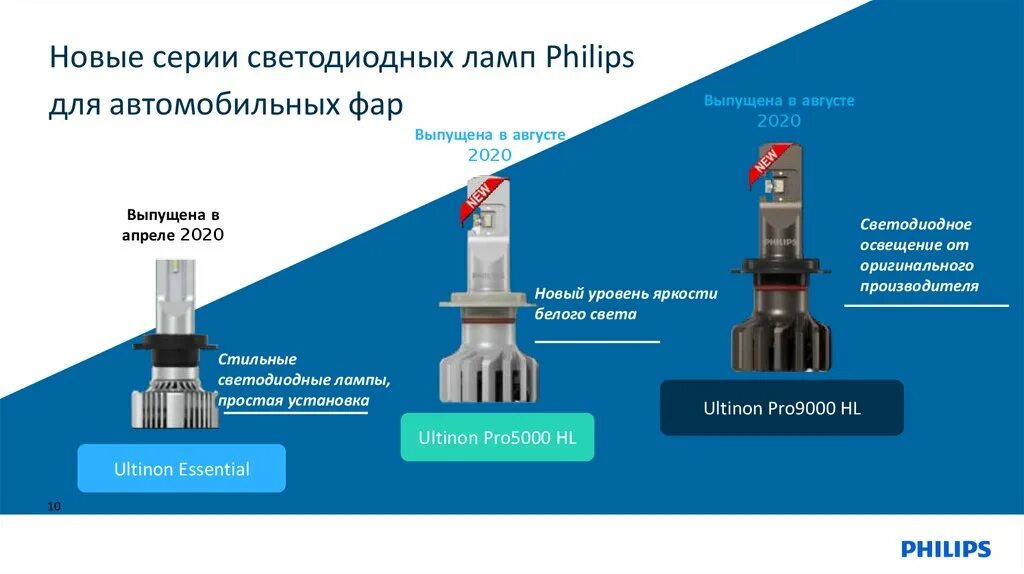 Новые серии светодиодных ламп Philips для автомобильных фар

Выпущена в апреле 2020

Стильные светодиодные лампы, простая установка

Ultinon Essential

Выпущена в августе 2020

NEW

PHILIPS

Новый уровень яркости белого света

Ultinon Pro5000 HL

Выпущена в августе 2020

NEW

PHILIPS

Светодиодное освещение от оригинального производителя

Ultinon Pro9000 HL

10

PHILIPS